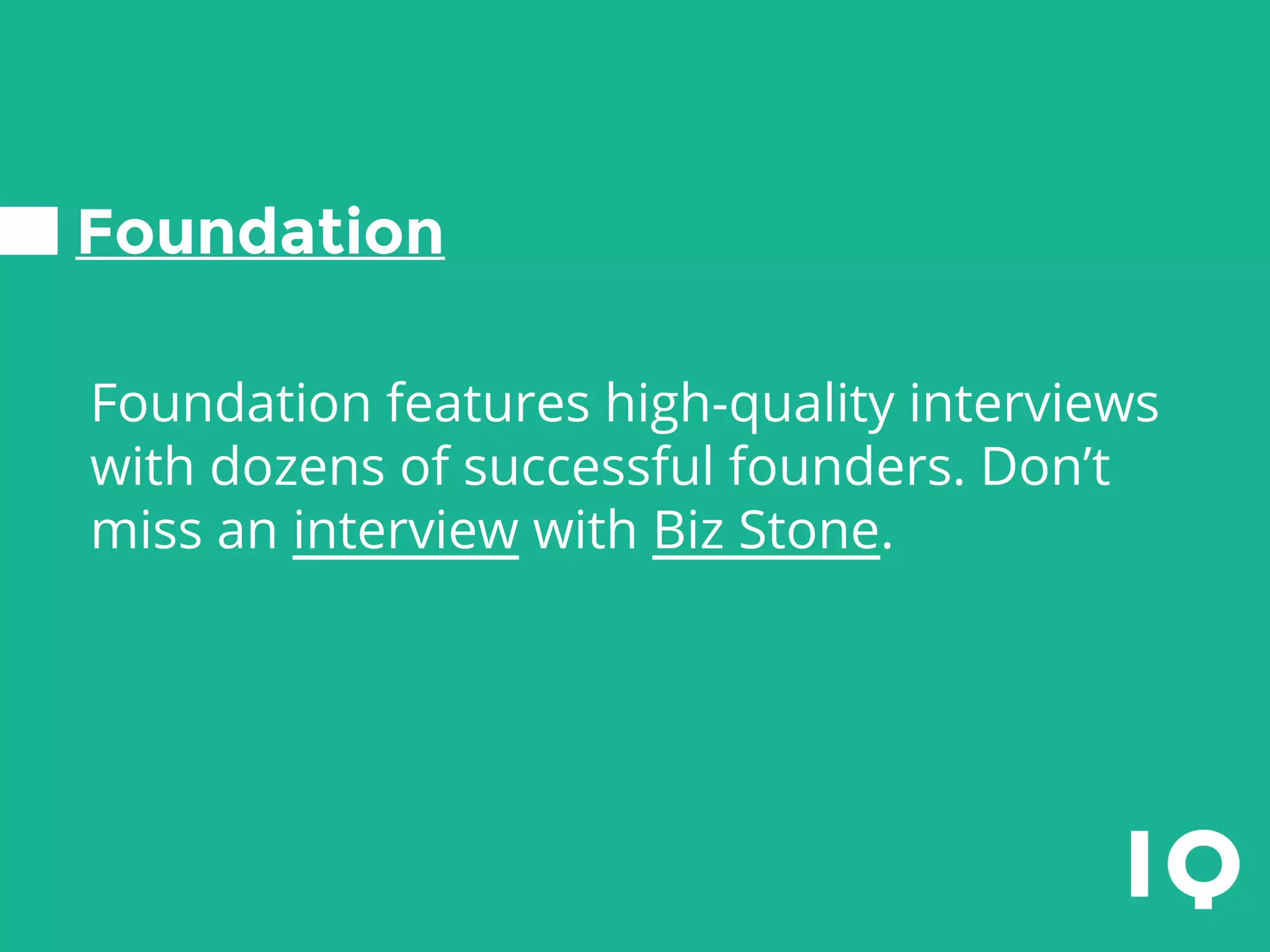 Foundation

Foundation features high-quality interviews with dozens of successful founders. Don’t miss an interview with Biz Stone.

IQ